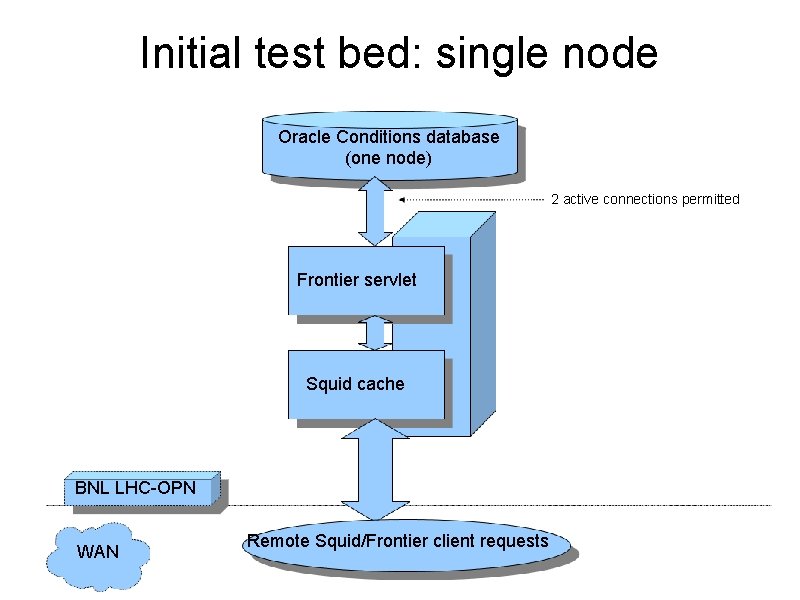 Initial test bed: single node

Oracle Conditions database (one node)

2 active connections permitted

Frontier servlet

Squid cache

BNL LHC-OPN

WAN

Remote Squid/Frontier client requests